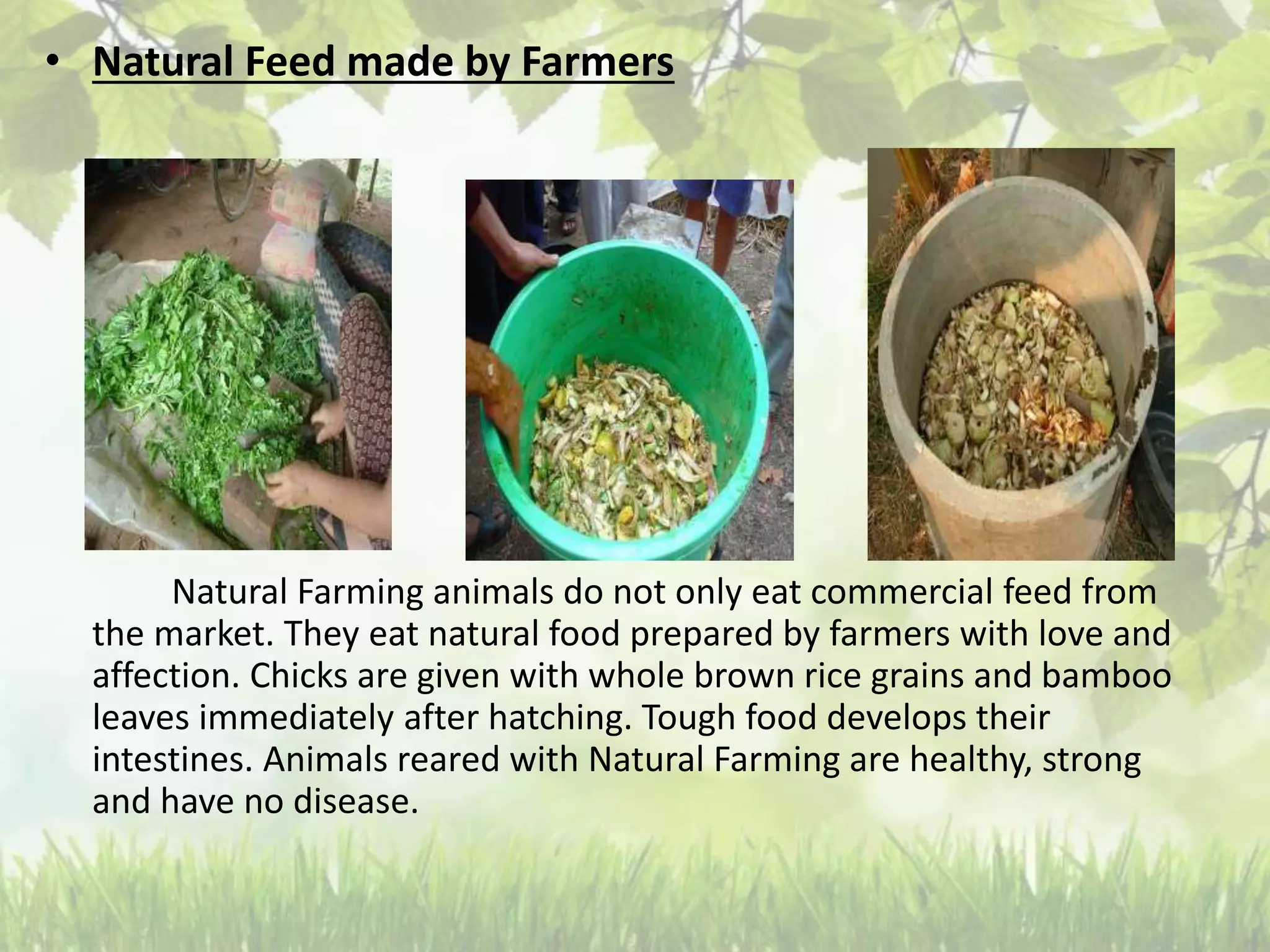 • Natural Feed made by Farmers

Natural Farming animals do not only eat commercial feed from the market. They eat natural food prepared by farmers with love and affection. Chicks are given with whole brown rice grains and bamboo leaves immediately after hatching. Tough food develops their intestines. Animals reared with Natural Farming are healthy, strong and have no disease.